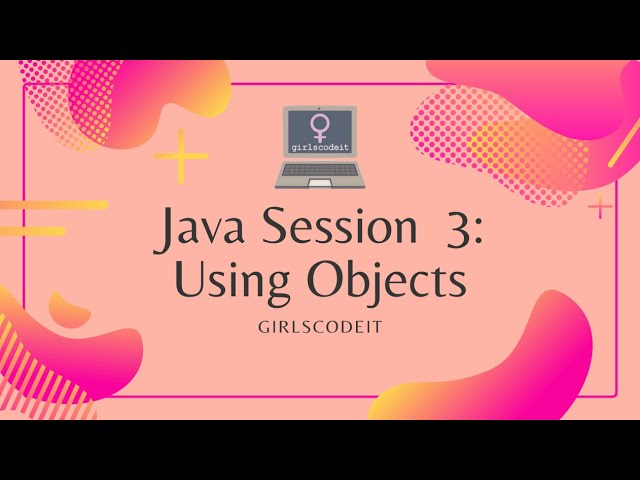 girlscodeit

Java Session 3: Using Objects

GIRLSCODEIT